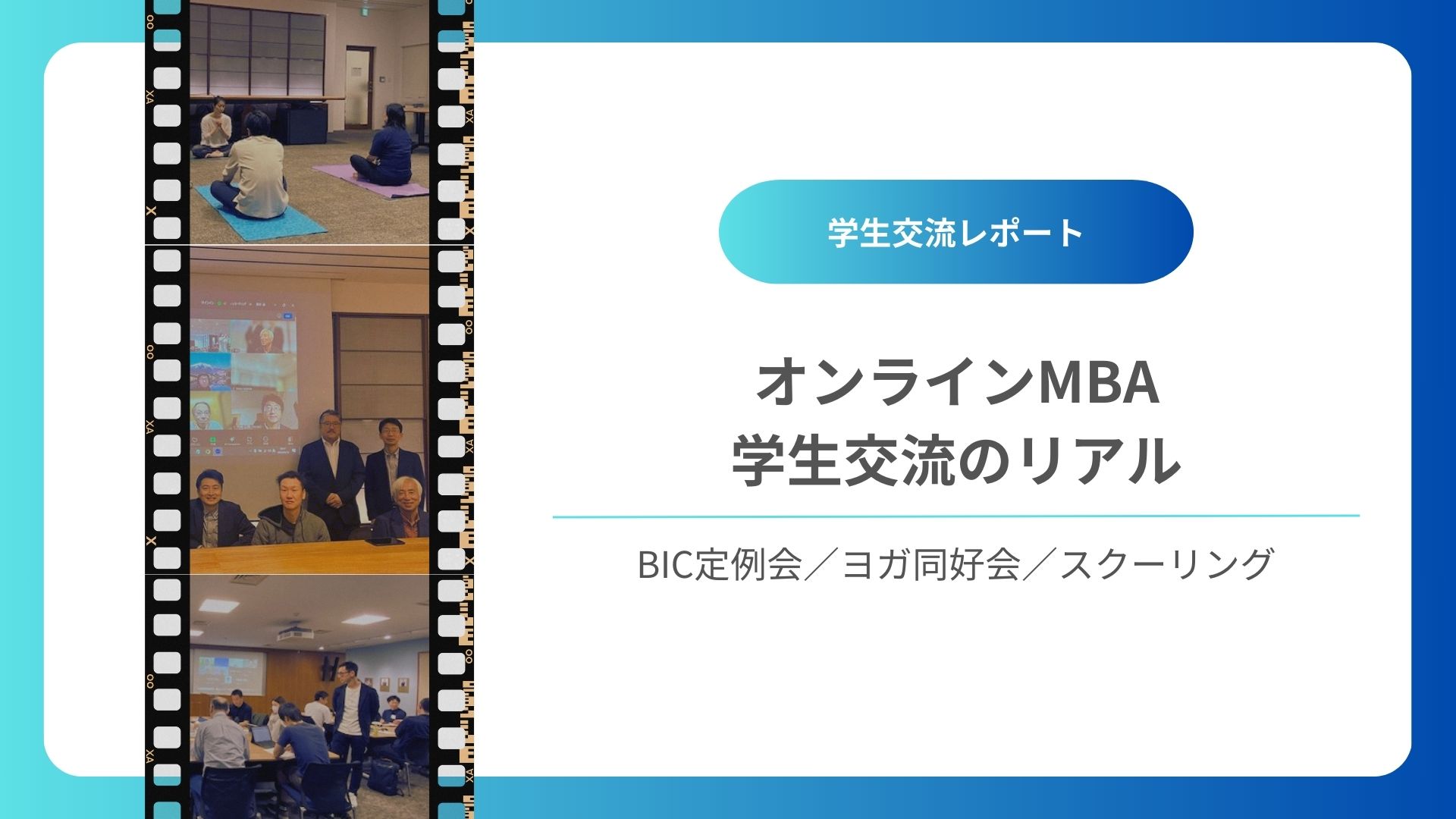 学生交流レポート

オンラインMBA
学生交流のリアル

BIC定例会／ヨガ同好会／スクーリング